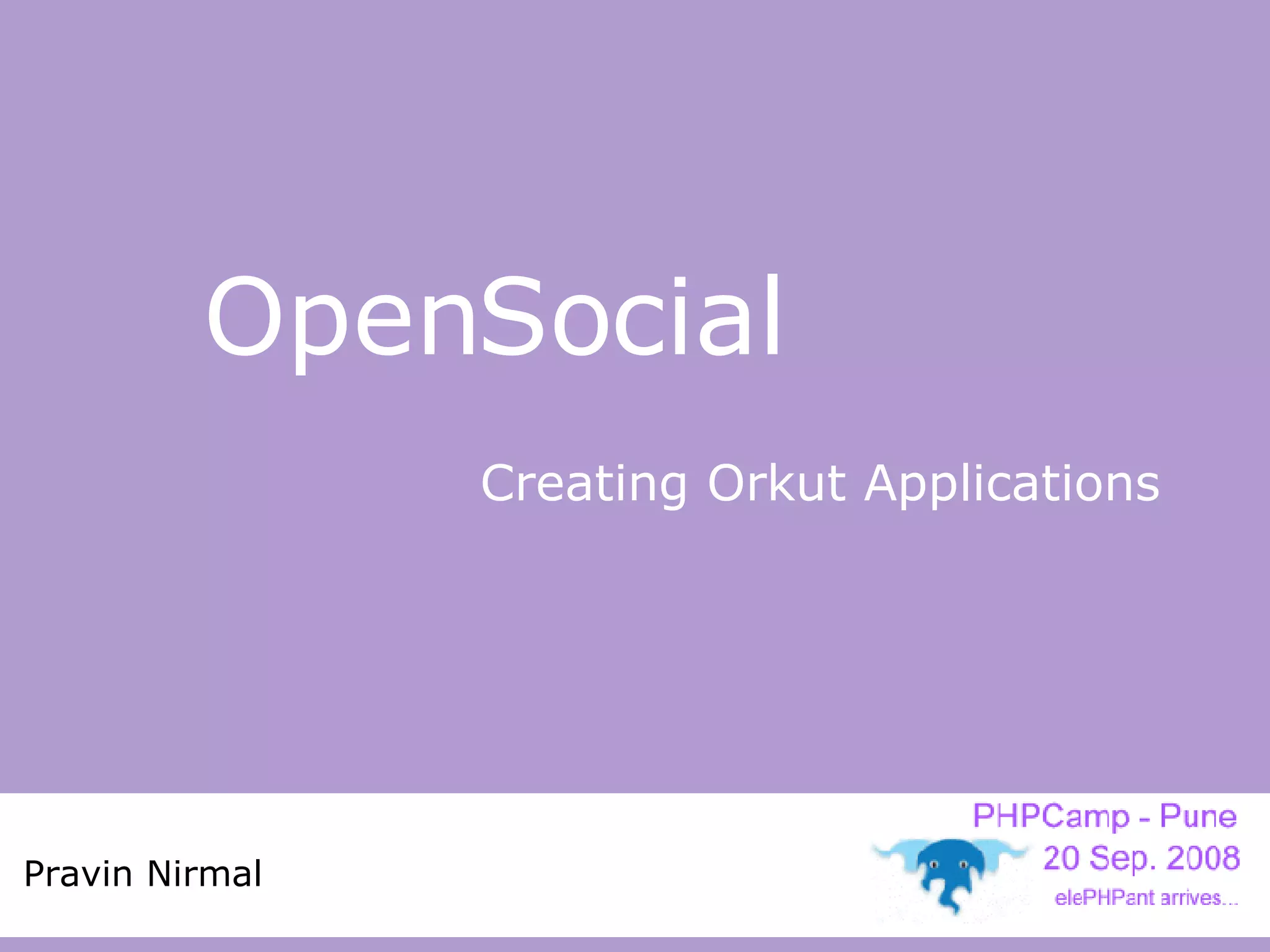 OpenSocial

Creating Orkut Applications

Pravin Nirmal

PHPCamp - Pune
20 Sep. 2008
elePHPant arrives...